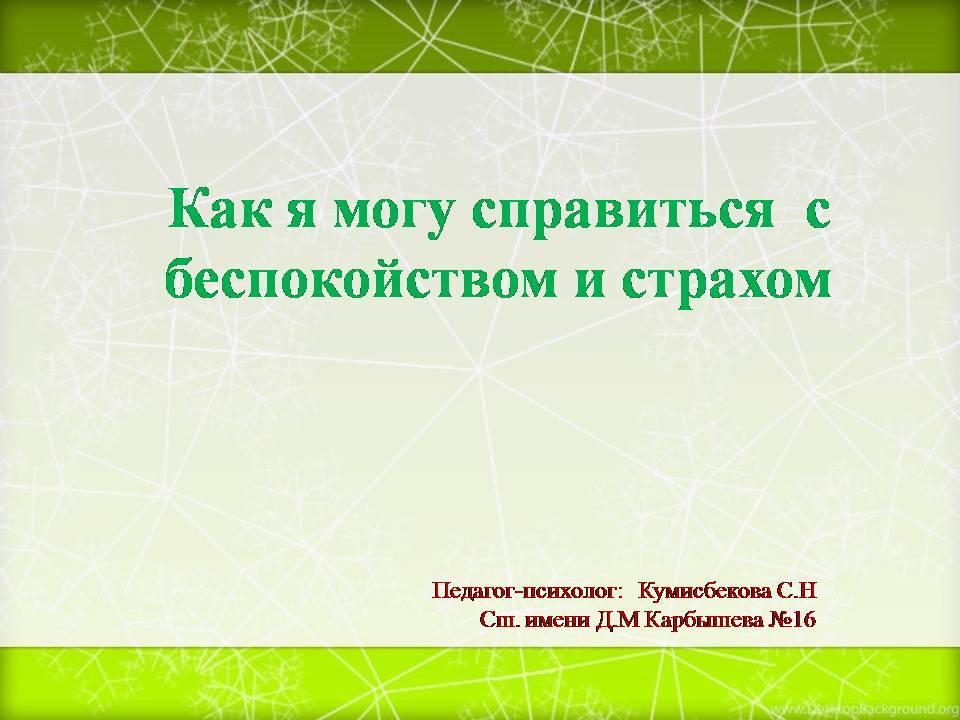 Как я могу справиться с беспокойством и страхом

Педагог-психолог: Кумисбекова С.Н
Сш. имени Д.М Карбышева №16

www.DesktopBackground.org